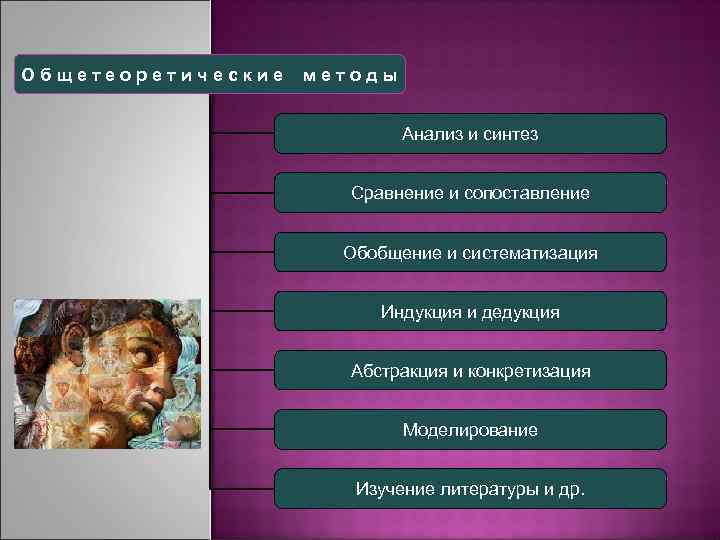 Общетеоретические методы

Анализ и синтез

Сравнение и сопоставление

Обобщение и систематизация

Индукция и дедукция

Абстракция и конкретизация

Моделирование

Изучение литературы и др.